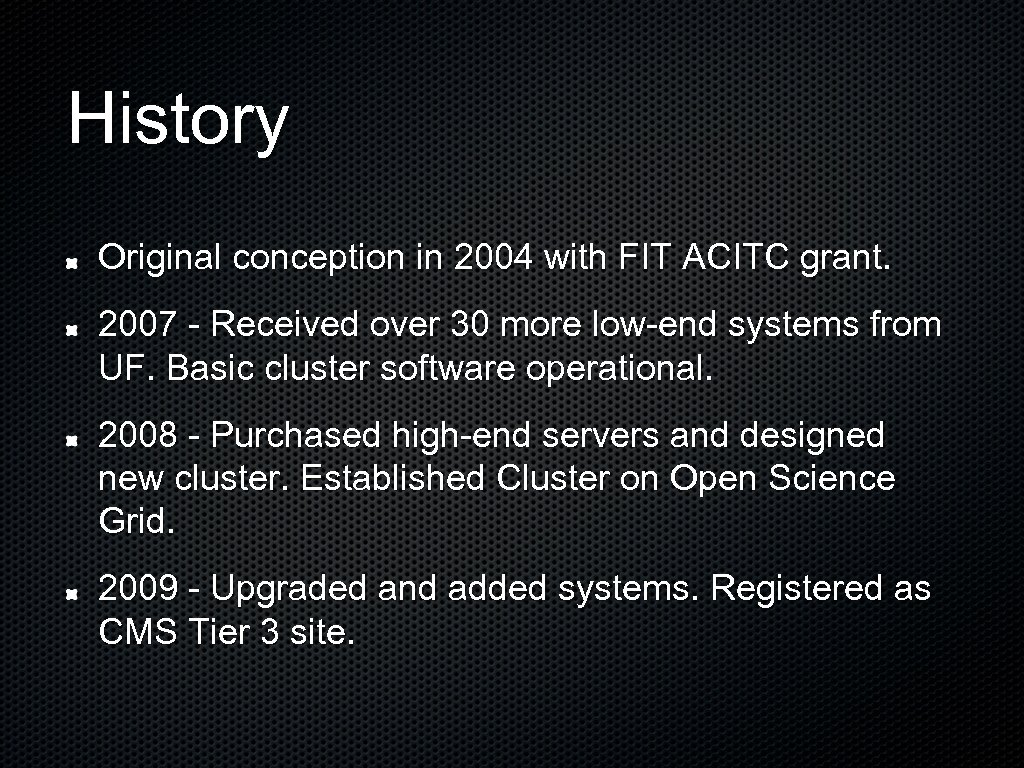 History

Original conception in 2004 with FIT ACITC grant.

2007 - Received over 30 more low-end systems from UF. Basic cluster software operational.

2008 - Purchased high-end servers and designed new cluster. Established Cluster on Open Science Grid.

2009 - Upgraded and added systems. Registered as CMS Tier 3 site.